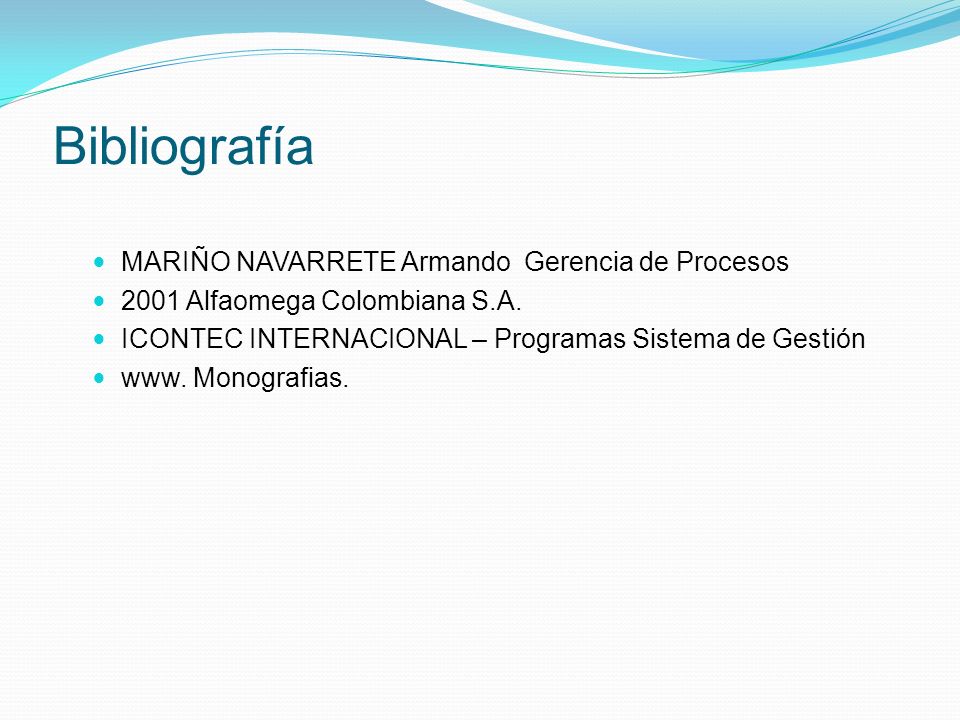 Bibliografía

- MARIÑO NAVARRETE Armando Gerencia de Procesos
- 2001 Alfaomega Colombiana S.A.
- ICONTEC INTERNACIONAL – Programas Sistema de Gestión
- www. Monografias.